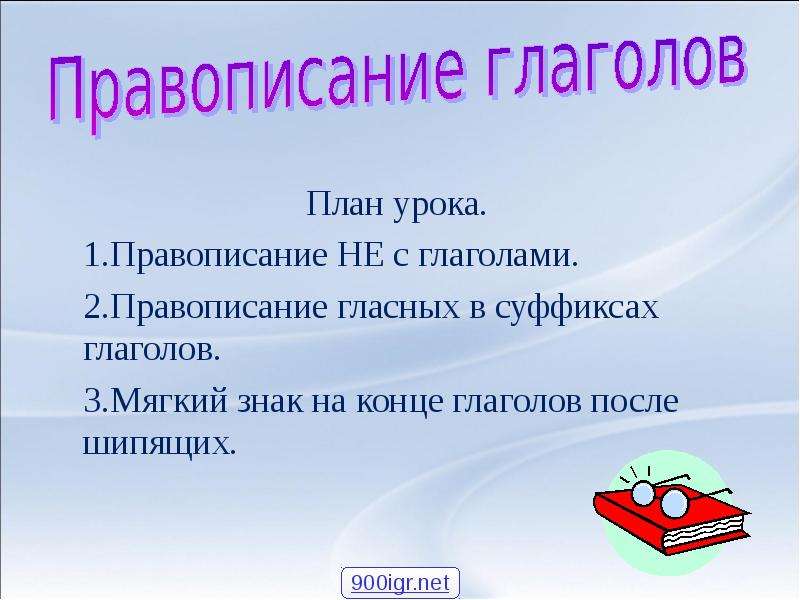 Правописание глаголов

План урока.

1.Правописание НЕ с глаголами.

2.Правописание гласных в суффиксах глаголов.

3.Мягкий знак на конце глаголов после шипящих.

900igr.net